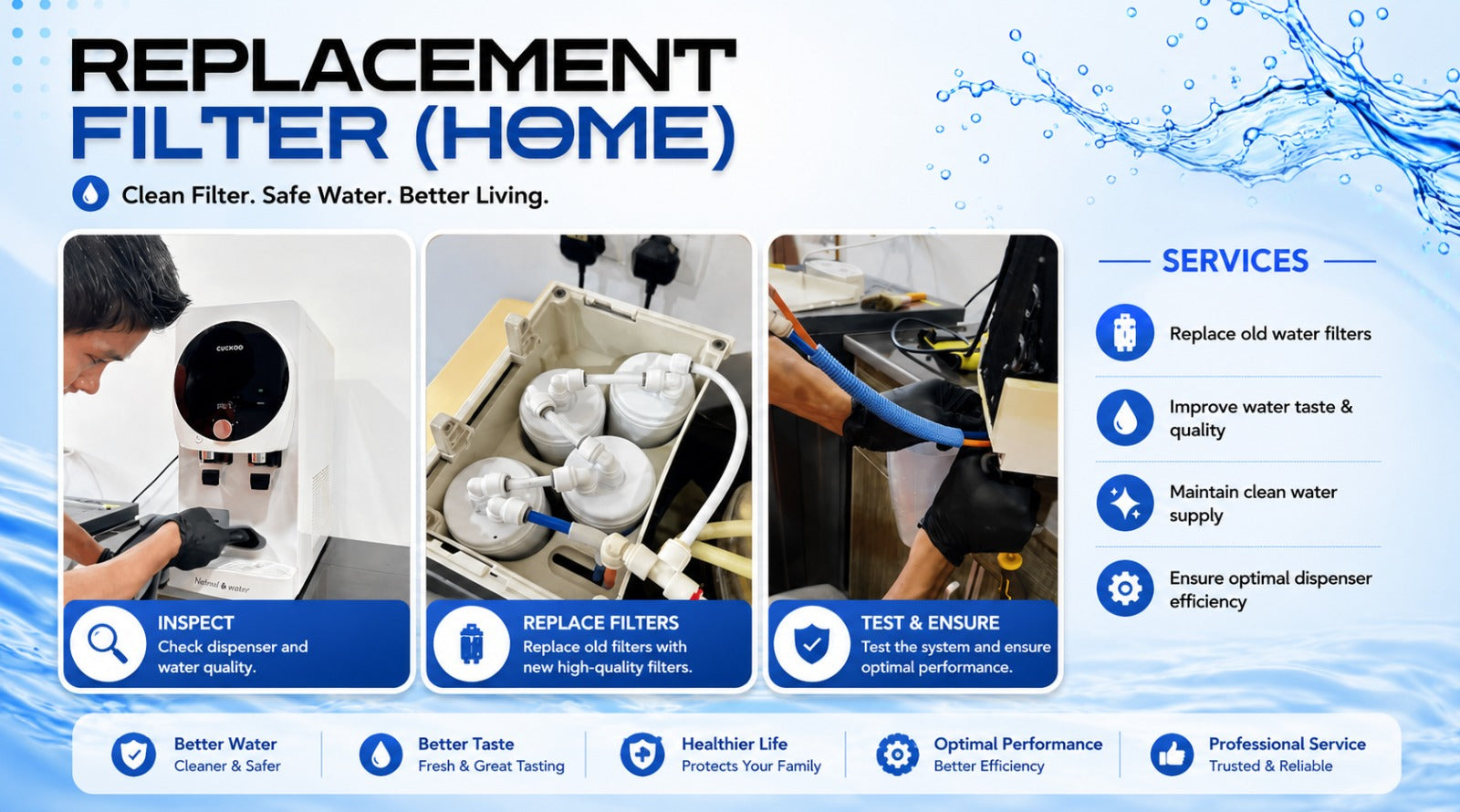 REPLACEMENT
FILTER (HOME)

Clean Filter. Safe Water. Better Living.

CUCKOO

Natural & water

INSPECT
Check dispenser and water quality.

REPLACE FILTERS
Replace old filters with new high-quality filters.

TEST & ENSURE
Test the system and ensure optimal performance.

SERVICES

Replace old water filters

Improve water taste & quality

Maintain clean water supply

Ensure optimal dispenser efficiency

Better Water
Cleaner & Safer

Better Taste
Fresh & Great Tasting

Healthier Life
Protects Your Family

Optimal Performance
Better Efficiency

Professional Service
Trusted & Reliable